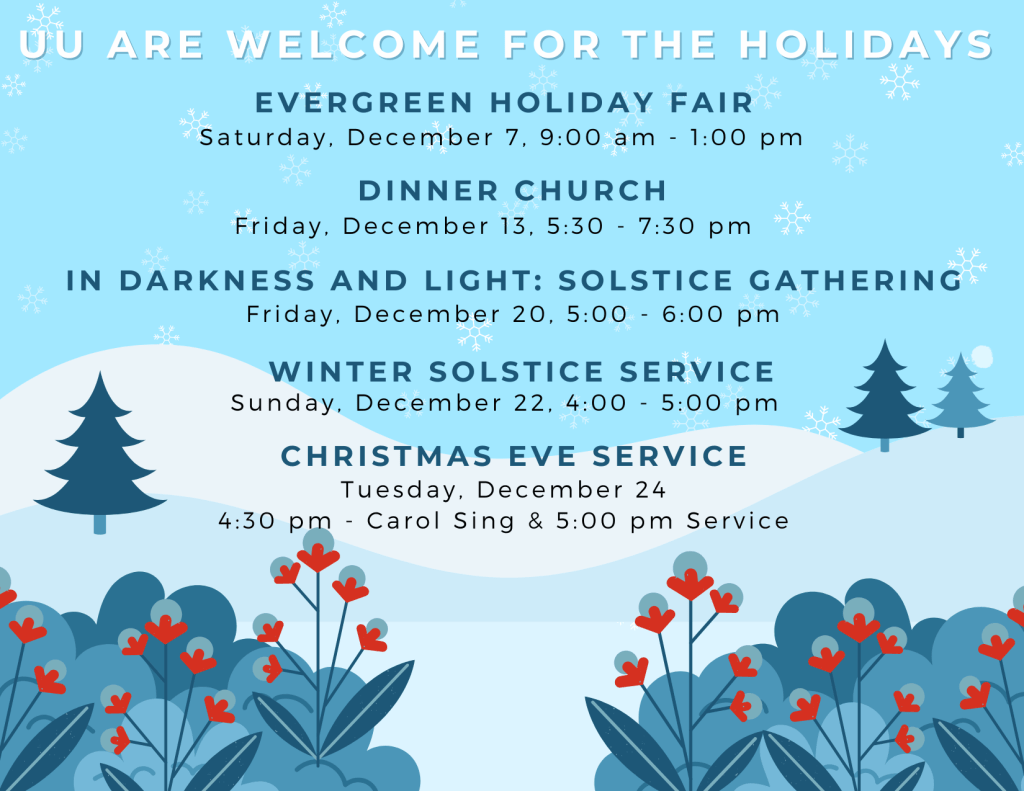 UU ARE WELCOME FOR THE HOLIDAYS

EVERGREEN HOLIDAY FAIR
Saturday, December 7, 9:00 am - 1:00 pm

DINNER CHURCH
Friday, December 13, 5:30 - 7:30 pm

IN DARKNESS AND LIGHT: SOLSTICE GATHERING
Friday, December 20, 5:00 - 6:00 pm

WINTER SOLSTICE SERVICE
Sunday, December 22, 4:00 - 5:00 pm

CHRISTMAS EVE SERVICE
Tuesday, December 24
4:30 pm - Carol Sing & 5:00 pm Service